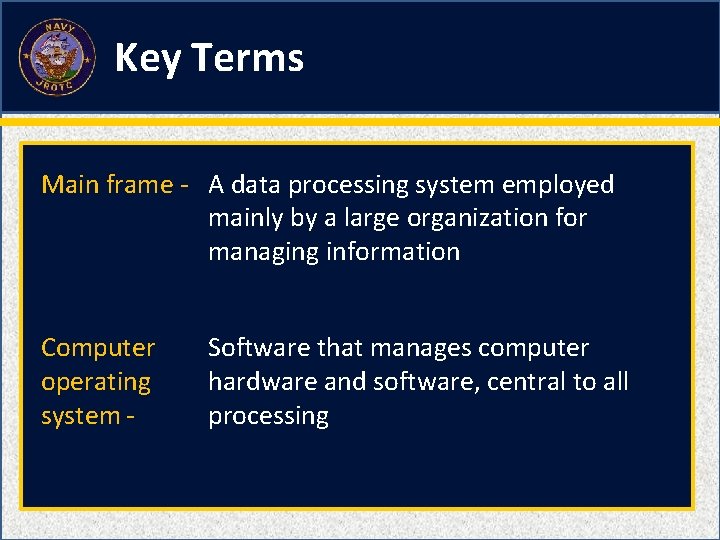 NAVY
JROTC

Key Terms

Main frame - A data processing system employed mainly by a large organization for managing information

Computer operating system - Software that manages computer hardware and software, central to all processing